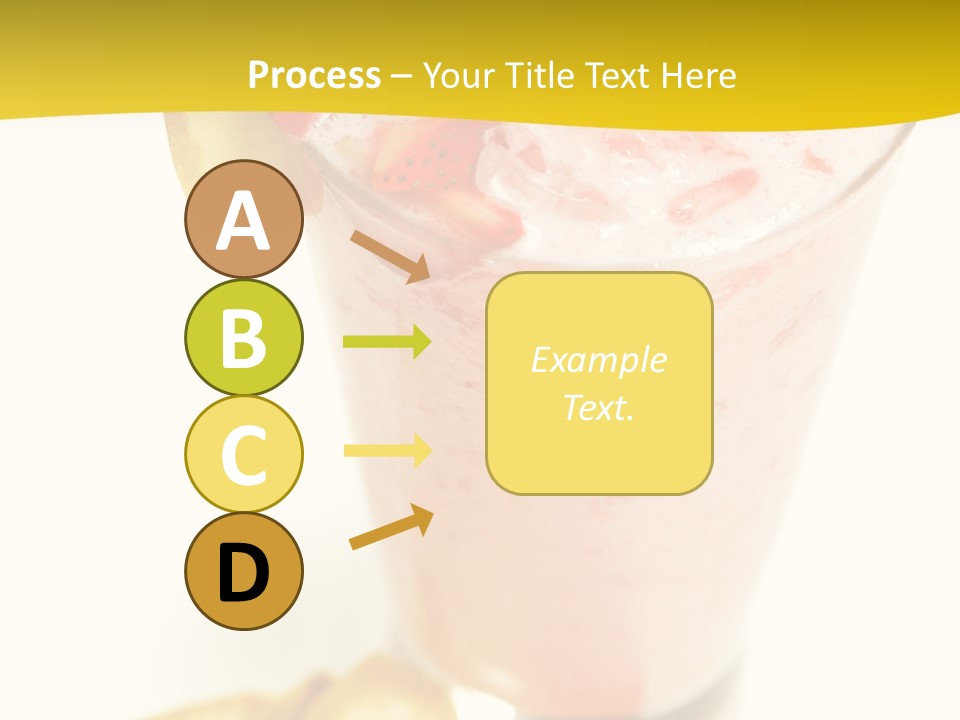 Process – Your Title Text Here

A

B

C

D

Example Text.